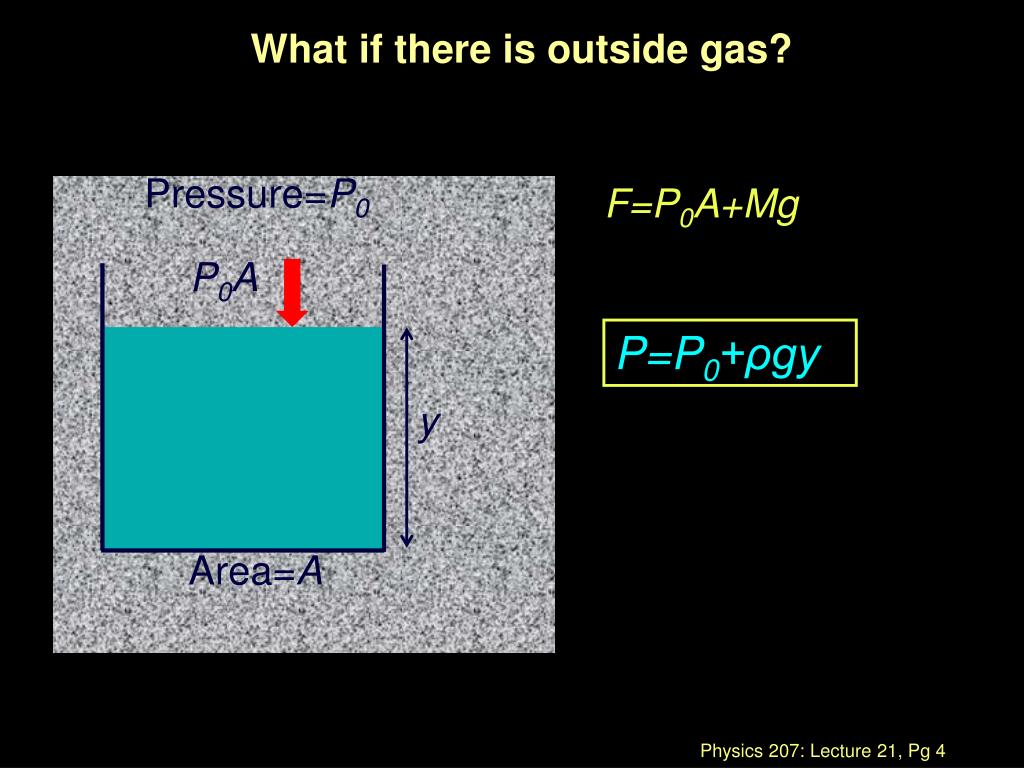 What if there is outside gas?

Pressure=$P_0$

$P_0A$

$y$

Area=$A$

$F=P_0A+Mg$

$P=P_0+\rho gy$

Physics 207: Lecture 21, Pg 4